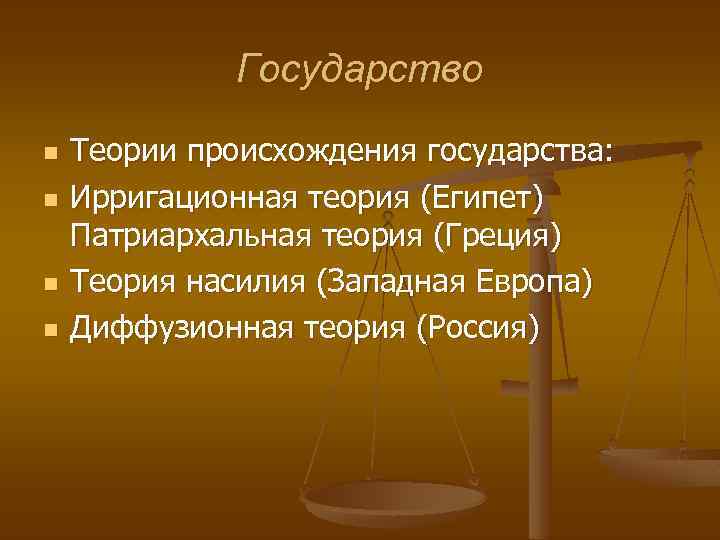 Государство

- Теории происхождения государства:
- Ирригационная теория (Египет) Патриархальная теория (Греция)
- Теория насилия (Западная Европа)
- Диффузионная теория (Россия)